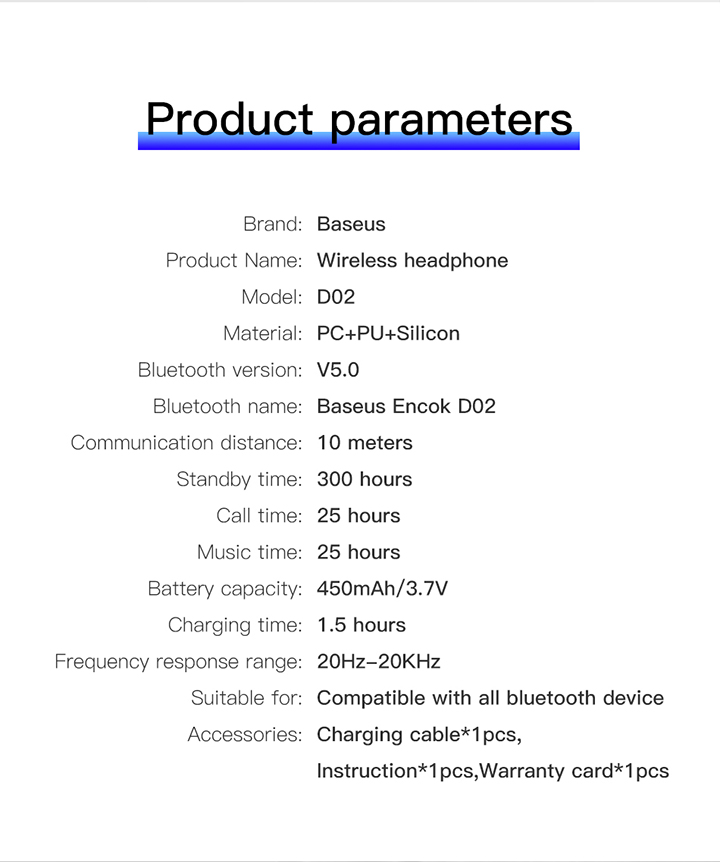 Product parameters

Brand: Baseus
Product Name: Wireless headphone
Model: D02
Material: PC+PU+Silicon
Bluetooth version: V5.0
Bluetooth name: Baseus Encok D02
Communication distance: 10 meters
Standby time: 300 hours
Call time: 25 hours
Music time: 25 hours
Battery capacity: 450mAh/3.7V
Charging time: 1.5 hours
Frequency response range: 20Hz–20KHz
Suitable for: Compatible with all bluetooth device
Accessories: Charging cable*1pcs, Instruction*1pcs,Warranty card*1pcs